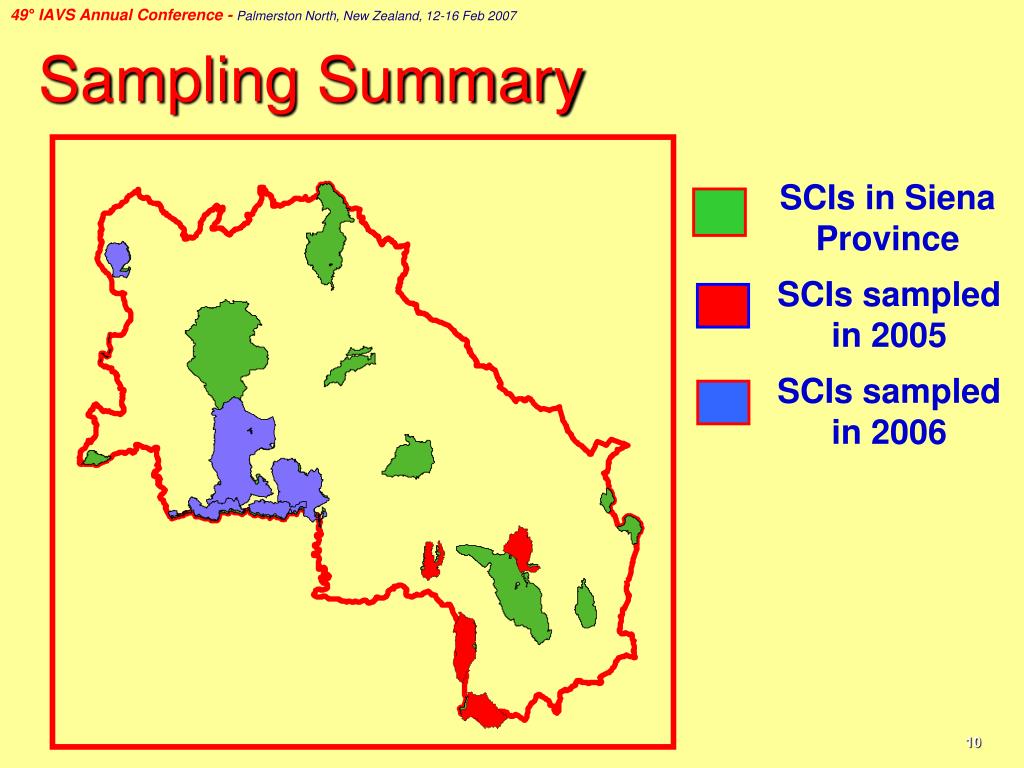 49° IAVS Annual Conference - Palmerston North, New Zealand, 12-16 Feb 2007

Sampling Summary

SCIs in Siena Province

SCIs sampled in 2005

SCIs sampled in 2006

10